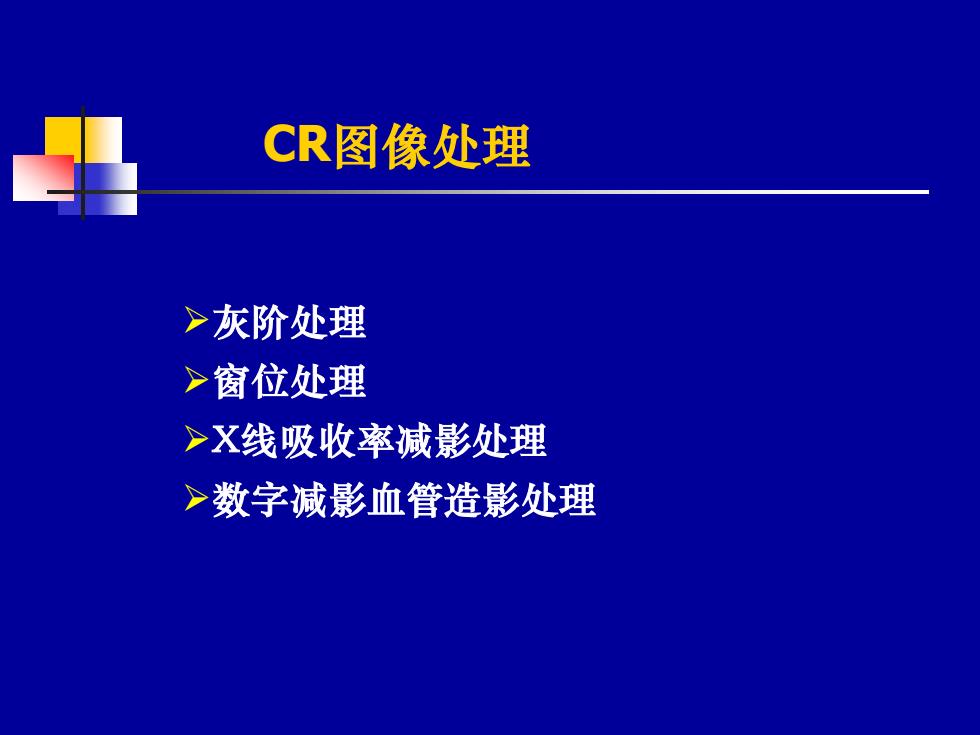 CR图像处理

➢灰阶处理
➢窗位处理
➢X线吸收率减影处理
➢数字减影血管造影处理